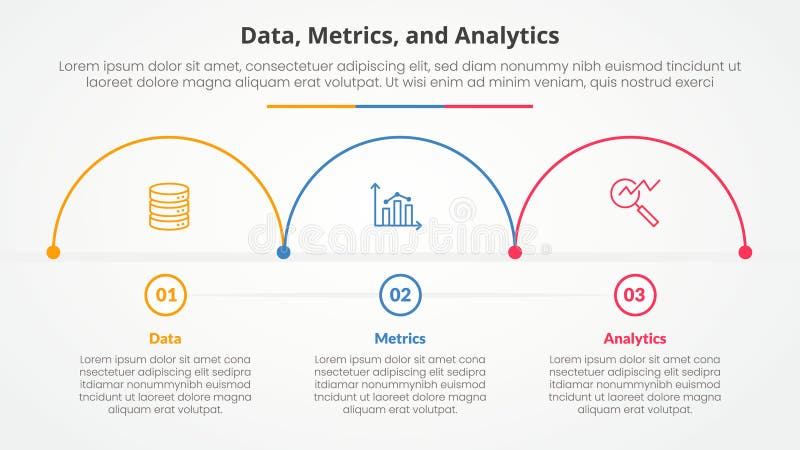 Data, Metrics, and Analytics

Lorem ipsum dolor sit amet, consectetuer adipiscing elit, sed diam nonummy nibh euismod tincidunt ut laoreet dolore magna aliquam erat volutpat. Ut wisi enim ad minim veniam, quis nostrud exerci

dreamstime

01

Data

Lorem ipsum dolor sit amet cona nsectetuer adipiscing elit sedipra itdiamar nonummynibh euismod tncidunt ut laoreet dolore magna aliquam erat volutpat.

02

Metrics

Lorem ipsum dolor sit amet cona nsectetuer adipiscing elit sedipra itdiamar nonummynibh euismod tncidunt ut laoreet dolore magna aliquam erat volutpat.

03

Analytics

Lorem ipsum dolor sit amet cona nsectetuer adipiscing elit sedipra itdiamar nonummynibh euismod tncidunt ut laoreet dolore magna aliquam erat volutpat.